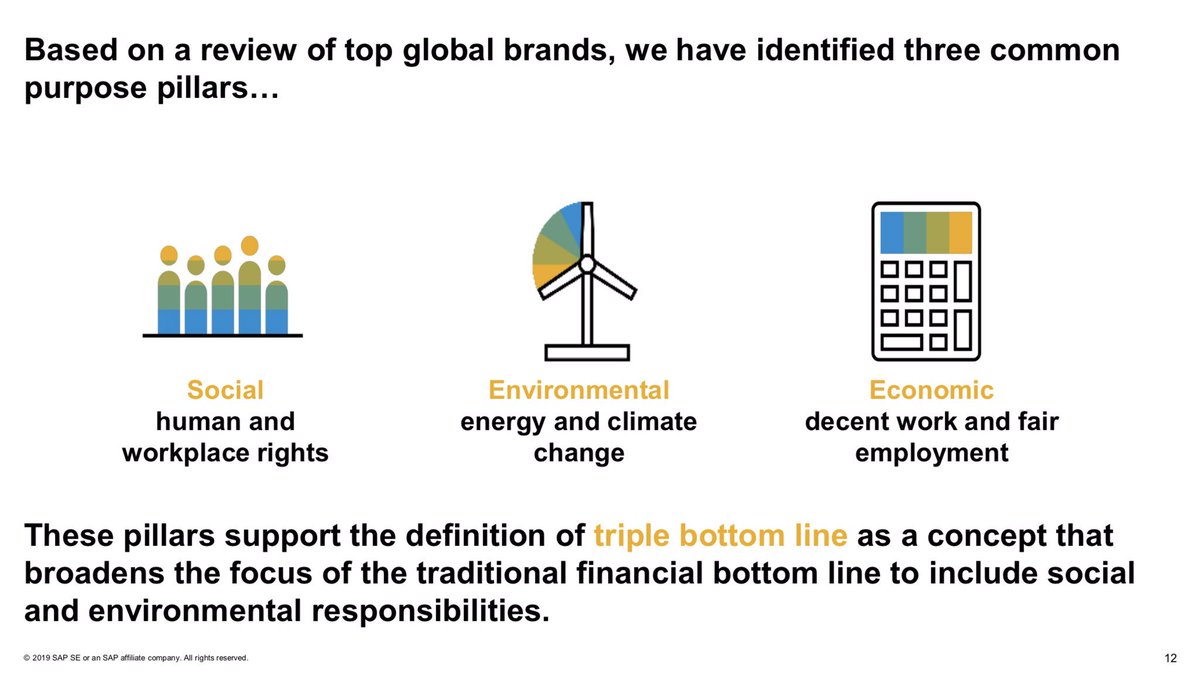 Based on a review of top global brands, we have identified three common purpose pillars…

Social
human and workplace rights

Environmental
energy and climate change

Economic
decent work and fair employment

These pillars support the definition of triple bottom line as a concept that broadens the focus of the traditional financial bottom line to include social and environmental responsibilities.

© 2019 SAP SE or an SAP affiliate company. All rights reserved.

12